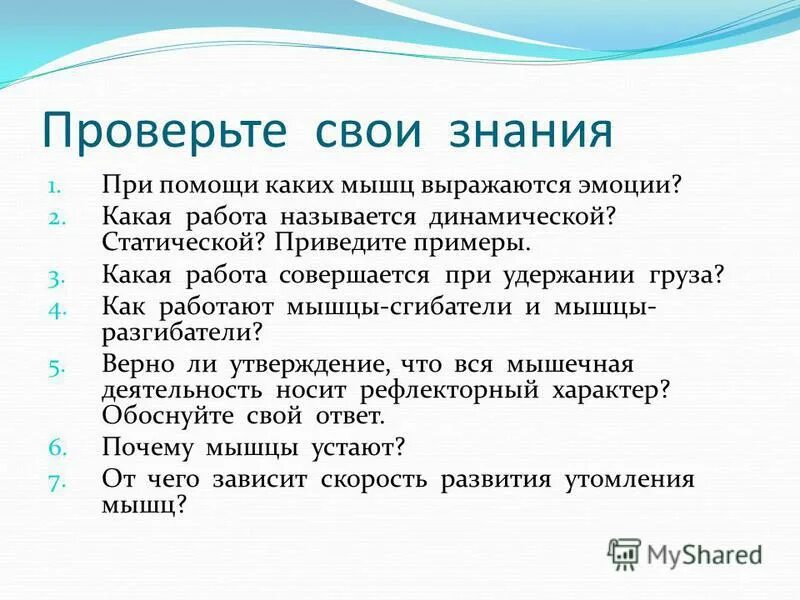 Проверьте свои знания

1. При помощи каких мышц выражаются эмоции?
2. Какая работа называется динамической? Статической? Приведите примеры.
3. Какая работа совершается при удержании груза?
4. Как работают мышцы-сгибатели и мышцы-разгибатели?
5. Верно ли утверждение, что вся мышечная деятельность носит рефлекторный характер? Обоснуйте свой ответ.
6. Почему мышцы устают?
7. От чего зависит скорость развития утомления мышц?

MyShared